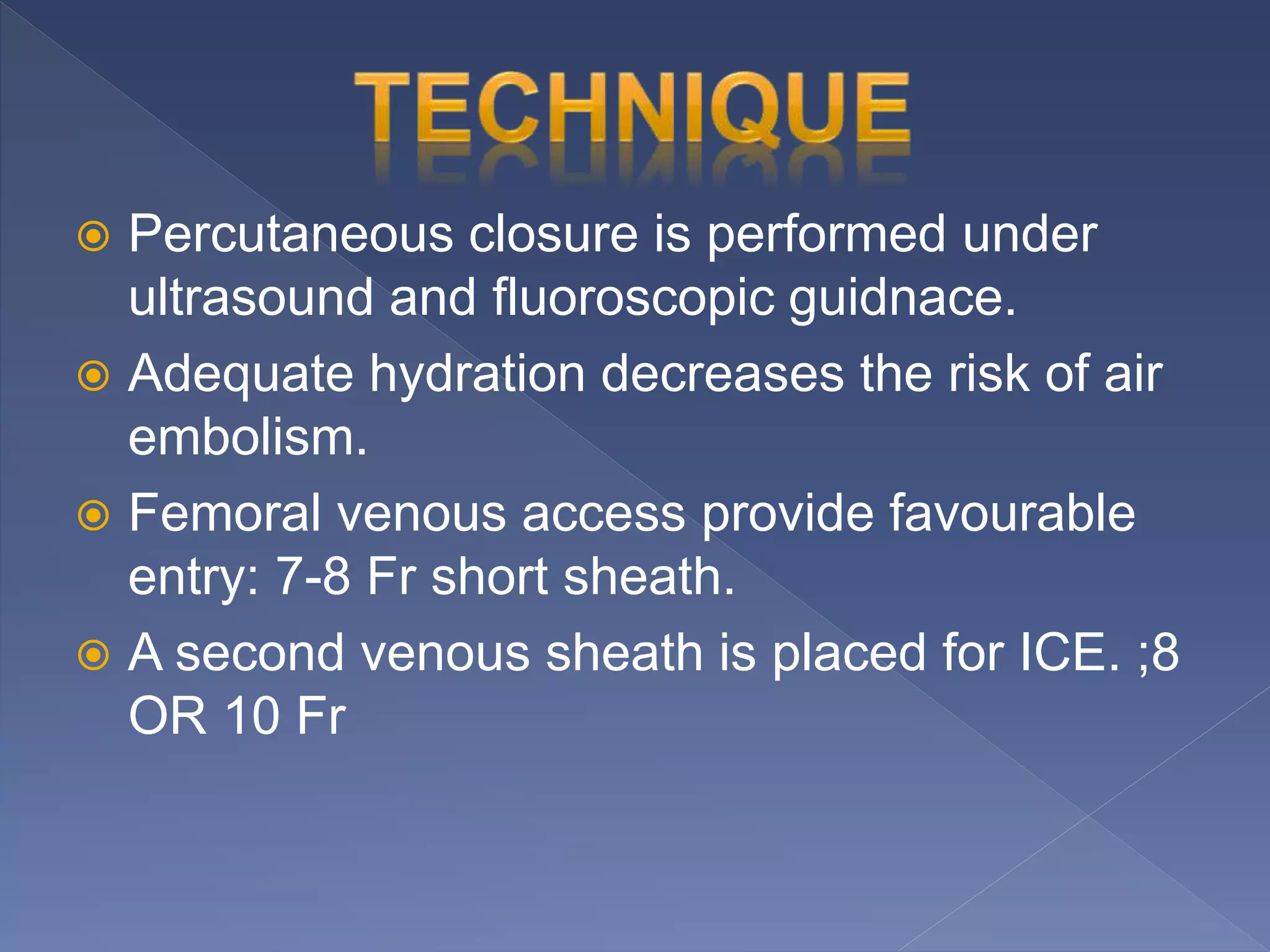 TECHNIQUE

Percutaneous closure is performed under ultrasound and fluoroscopic guidnace.

Adequate hydration decreases the risk of air embolism.

Femoral venous access provide favourable entry: 7-8 Fr short sheath.

A second venous sheath is placed for ICE. ;8 OR 10 Fr